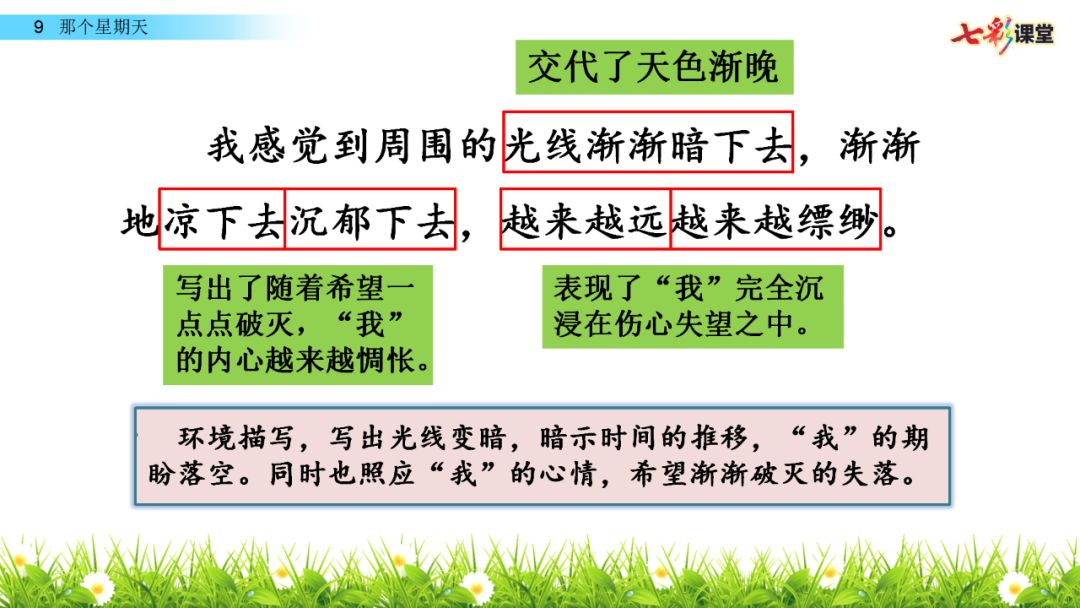 9 那个星期天

七彩课堂

交代了天色渐晚

我感觉到周围的光线渐渐暗下去，渐渐地凉下去沉郁下去，越来越远越来越缥缈。

写出了随着希望一点点破灭，“我”的内心越来越惆怅。

表现了“我”完全沉浸在伤心失望之中。

环境描写，写出光线变暗，暗示时间的推移，“我”的期盼落空。同时也照应“我”的心情，希望渐渐破灭的失落。